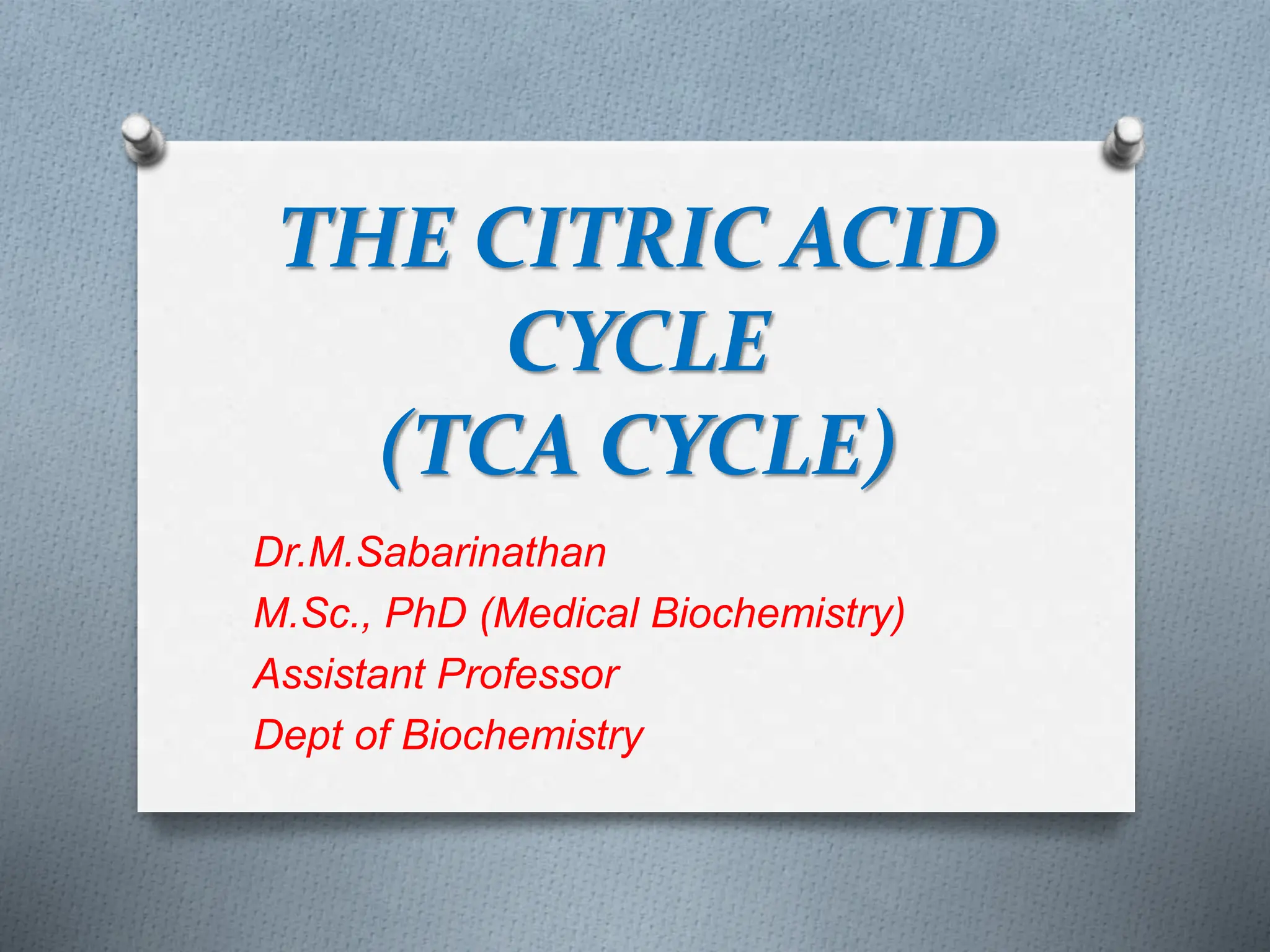 THE CITRIC ACID CYCLE
(TCA CYCLE)

Dr.M.Sabarinathan
M.Sc., PhD (Medical Biochemistry)
Assistant Professor
Dept of Biochemistry